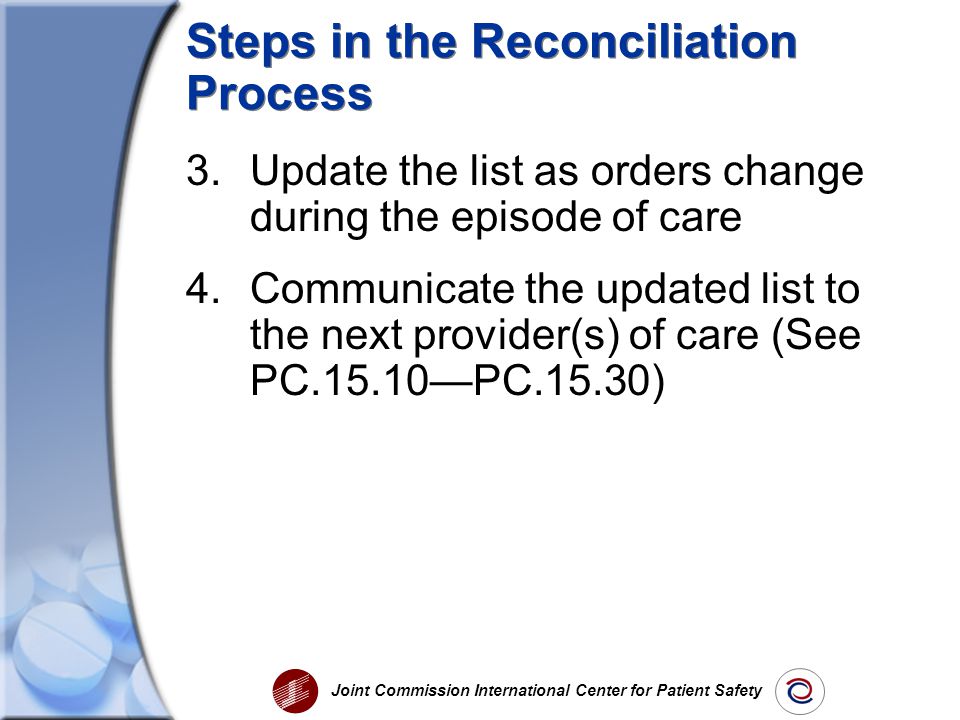 Steps in the Reconciliation Process

3. Update the list as orders change during the episode of care

4. Communicate the updated list to the next provider(s) of care (See PC.15.10—PC.15.30)

Joint Commission International Center for Patient Safety